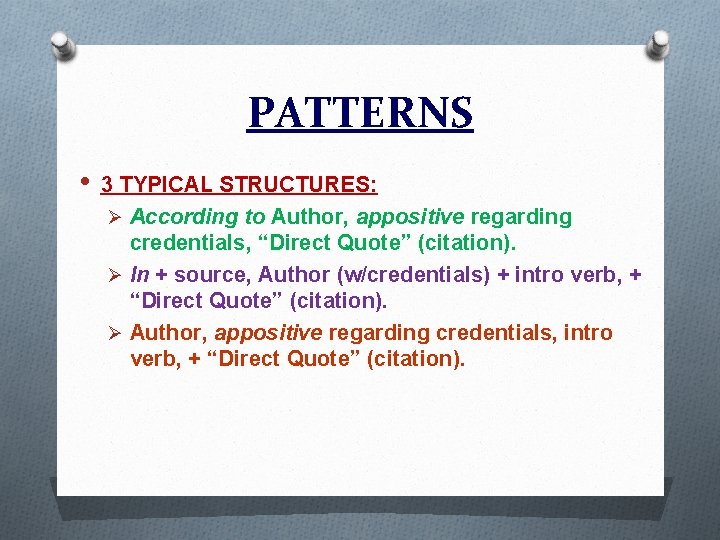 PATTERNS

• 3 TYPICAL STRUCTURES:

➢ According to Author, appositive regarding credentials, “Direct Quote” (citation).

➢ In + source, Author (w/credentials) + intro verb, + “Direct Quote” (citation).

➢ Author, appositive regarding credentials, intro verb, + “Direct Quote” (citation).